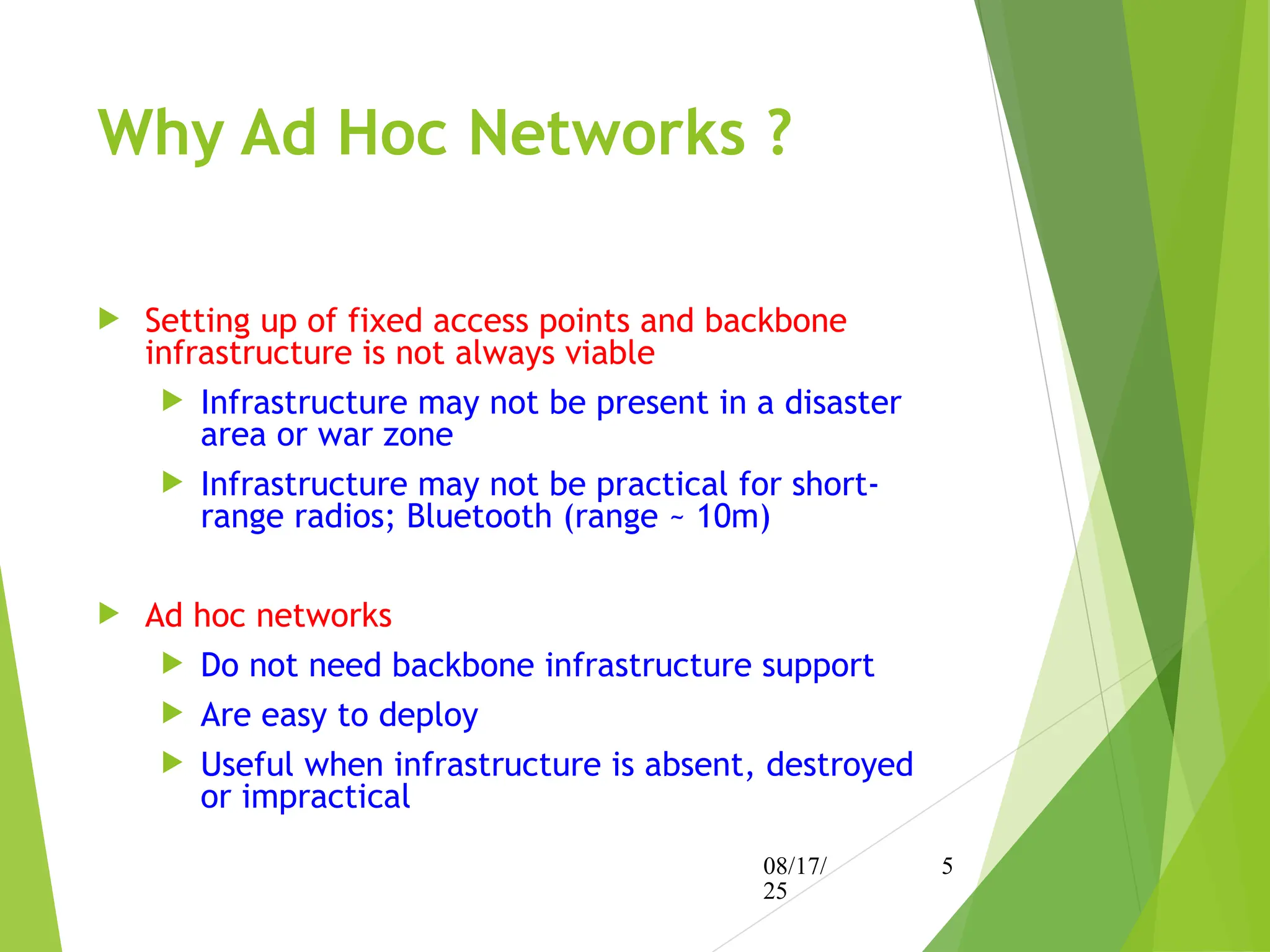 Why Ad Hoc Networks ?

Setting up of fixed access points and backbone infrastructure is not always viable

Infrastructure may not be present in a disaster area or war zone

Infrastructure may not be practical for short-range radios; Bluetooth (range ~ 10m)

Ad hoc networks

Do not need backbone infrastructure support

Are easy to deploy

Useful when infrastructure is absent, destroyed or impractical

08/17/25

5